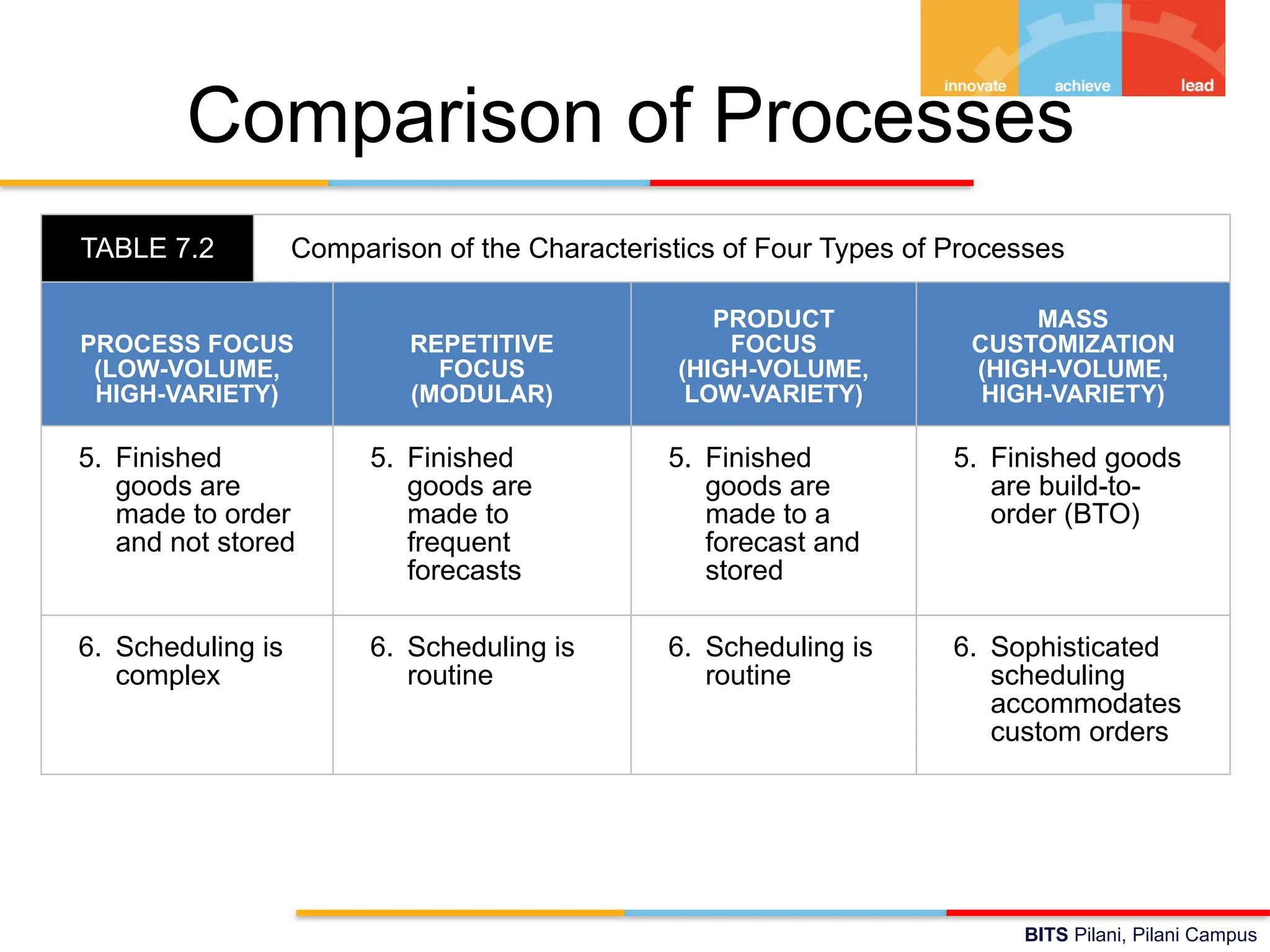 innovate achieve lead

Comparison of Processes

TABLE 7.2 Comparison of the Characteristics of Four Types of Processes

| PROCESS FOCUS (LOW-VOLUME, HIGH-VARIETY) | REPETITIVE FOCUS (MODULAR) | PRODUCT FOCUS (HIGH-VOLUME, LOW-VARIETY) | MASS CUSTOMIZATION (HIGH-VOLUME, HIGH-VARIETY) |
|---|---|---|---|
| 5. Finished goods are made to order and not stored | 5. Finished goods are made to frequent forecasts | 5. Finished goods are made to a forecast and stored | 5. Finished goods are build-to-order (BTO) |
| 6. Scheduling is complex | 6. Scheduling is routine | 6. Scheduling is routine | 6. Sophisticated scheduling accommodates custom orders |

BITS Pilani, Pilani Campus